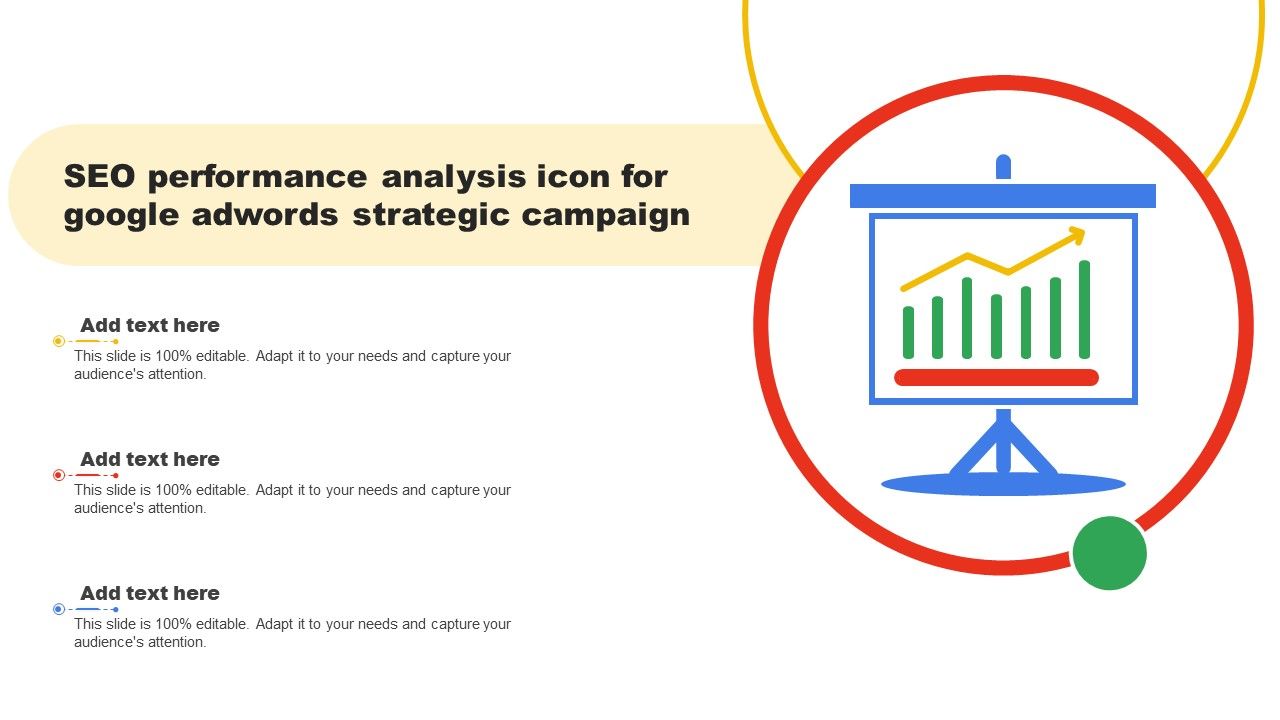 SEO performance analysis icon for google adwords strategic campaign

Add text here
This slide is 100% editable. Adapt it to your needs and capture your audience's attention.

Add text here
This slide is 100% editable. Adapt it to your needs and capture your audience's attention.

Add text here
This slide is 100% editable. Adapt it to your needs and capture your audience's attention.